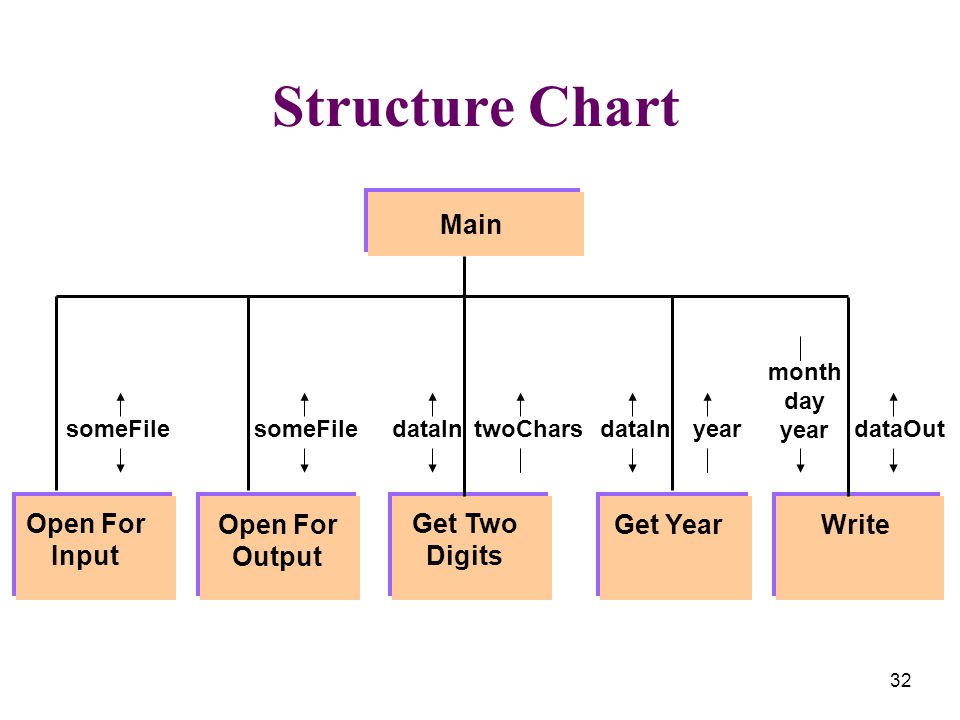 Structure Chart

Main

someFile

someFile

dataIn

twoChars

dataIn

year

month
day
year

dataOut

Open For Input

Open For Output

Get Two Digits

Get Year

Write

32